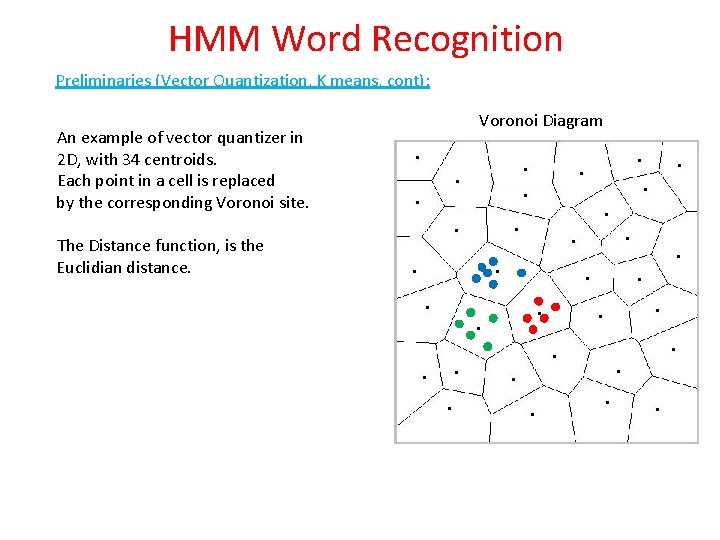 HMM Word Recognition

Preliminaries (Vector Quantization, K means, cont):

An example of vector quantizer in 2D, with 34 centroids.
Each point in a cell is replaced by the corresponding Voronoi site.

The Distance function, is the Euclidian distance.

Voronoi Diagram